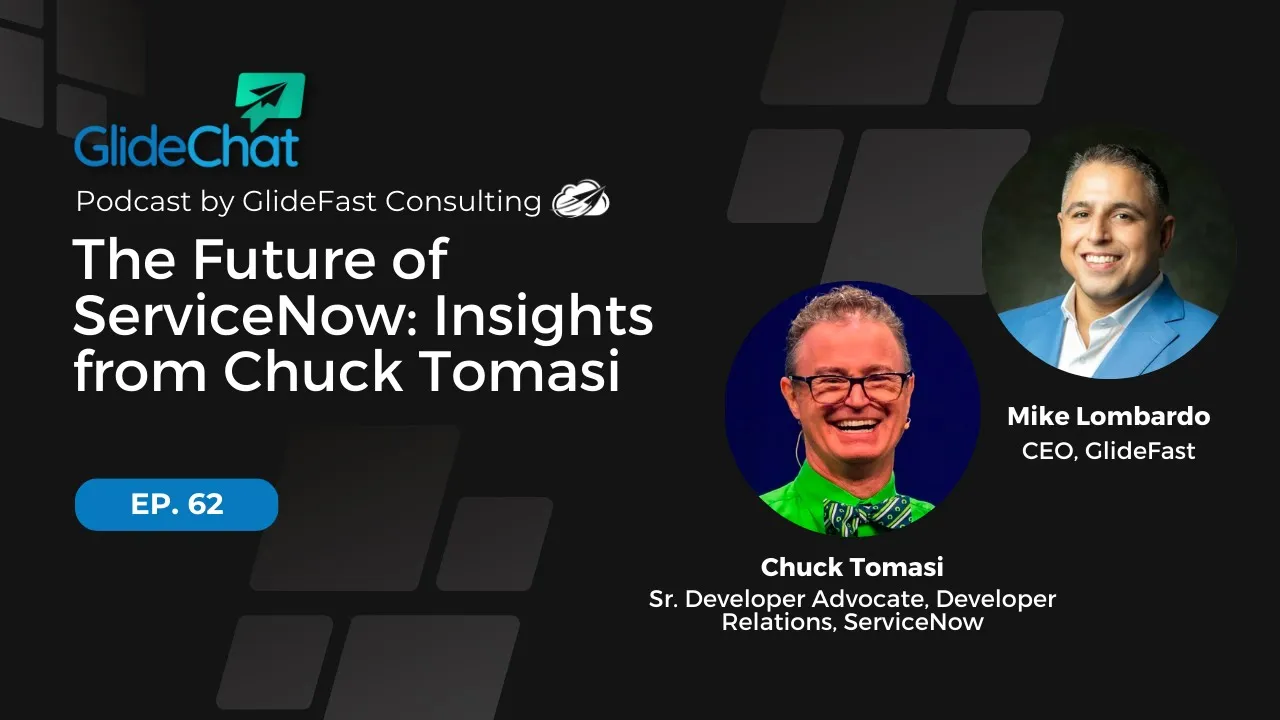 GlideChat
Podcast by GlideFast Consulting

The Future of ServiceNow: Insights from Chuck Tomasi

EP. 62

Mike Lombardo
CEO, GlideFast

Chuck Tomasi
Sr. Developer Advocate, Developer Relations, ServiceNow